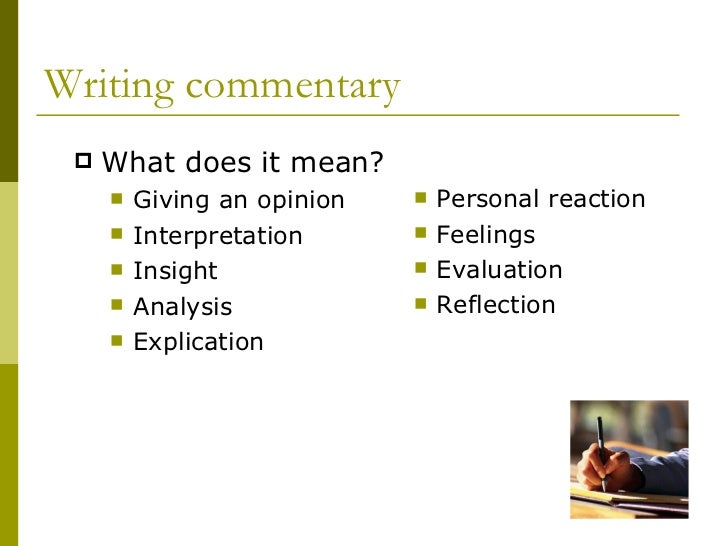 Writing commentary

What does it mean?

Giving an opinion
Interpretation
Insight
Analysis
Explication

Personal reaction
Feelings
Evaluation
Reflection